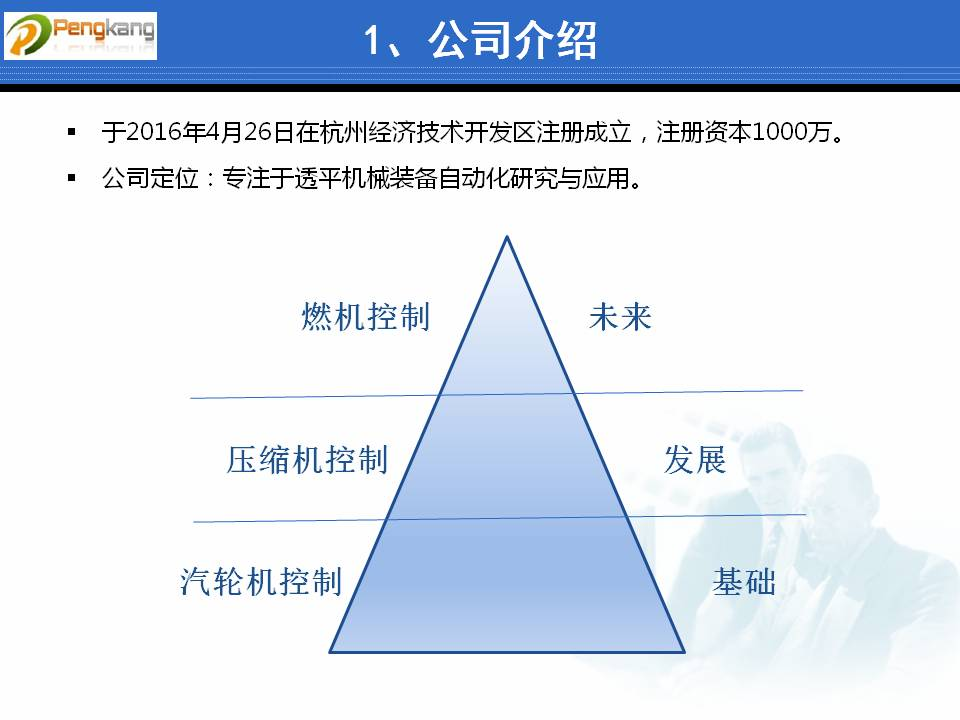 Pengkang

1、公司介绍

▪ 于2016年4月26日在杭州经济技术开发区注册成立，注册资本1000万。

▪ 公司定位：专注于透平机械装备自动化研究与应用。

燃机控制

未来

压缩机控制

发展

汽轮机控制

基础